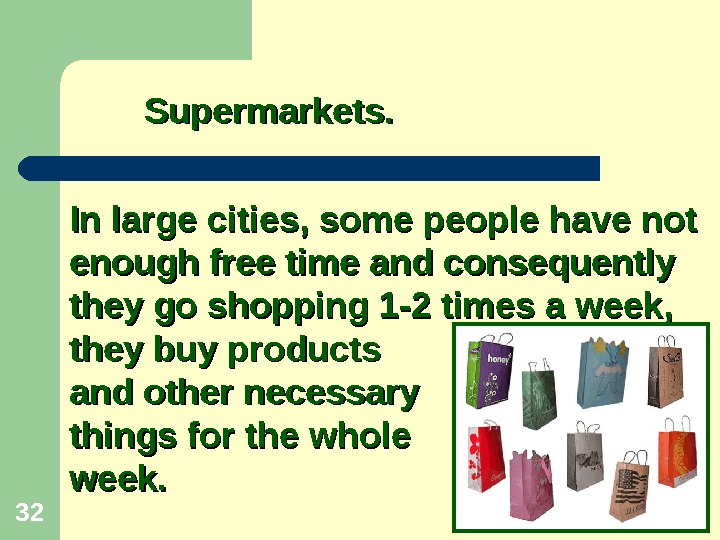 Supermarkets.

In large cities, some people have not enough free time and consequently they go shopping 1-2 times a week, they buy products and other necessary things for the whole week.

honey

32